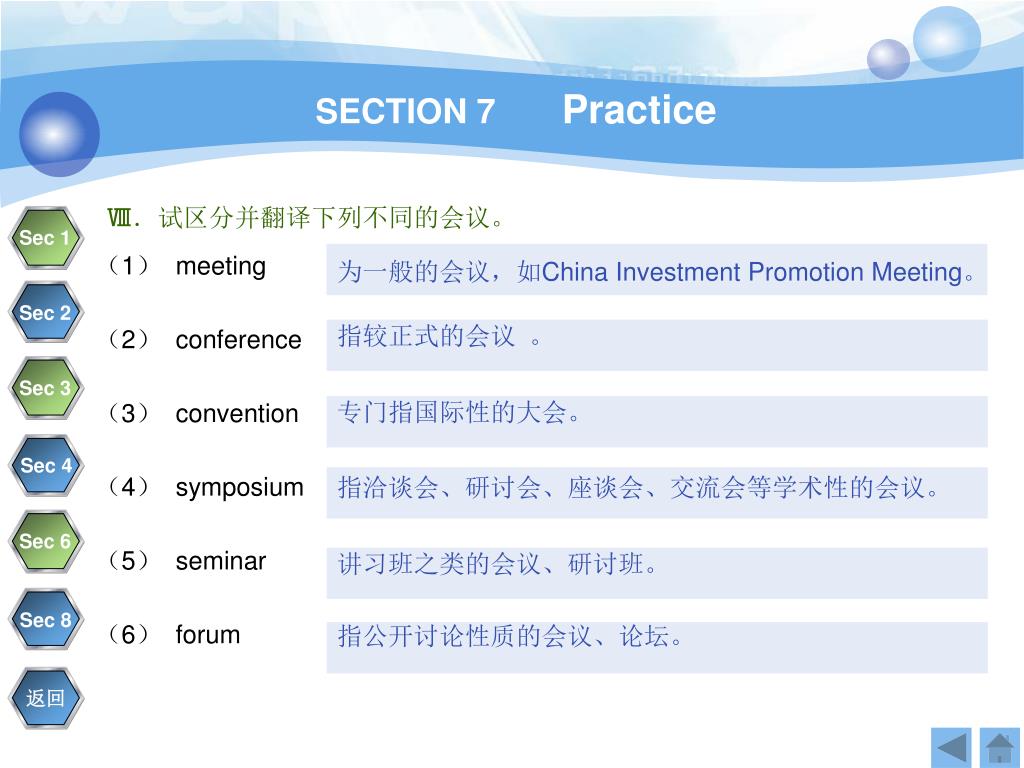 SECTION 7 Practice

Sec 1
Sec 2
Sec 3
Sec 4
Sec 6
Sec 8
返回

Ⅷ. 试区分并翻译下列不同的会议。

（1） meeting
为一般的会议，如China Investment Promotion Meeting。

（2） conference
指较正式的会议 。

（3） convention
专门指国际性的大会。

（4） symposium
指洽谈会、研讨会、座谈会、交流会等学术性的会议。

（5） seminar
讲习班之类的会议、研讨班。

（6） forum
指公开讨论性质的会议、论坛。